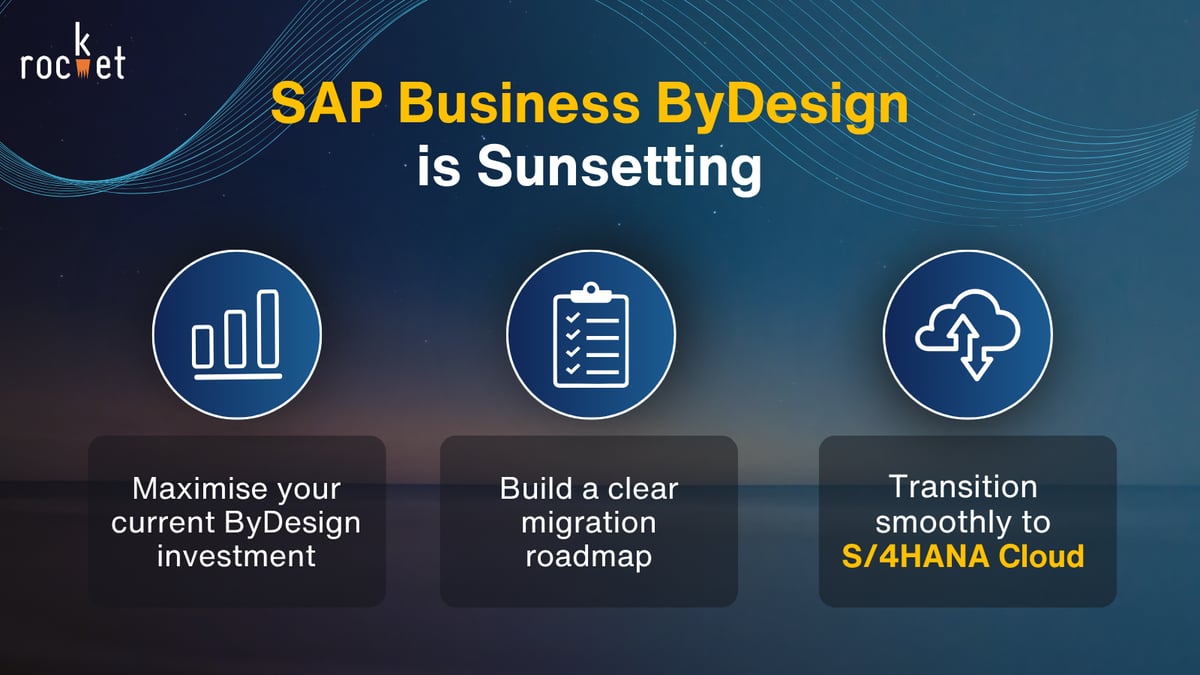 rocket

SAP Business ByDesign is Sunsetting

Maximise your current ByDesign investment

Build a clear migration roadmap

Transition smoothly to S/4HANA Cloud